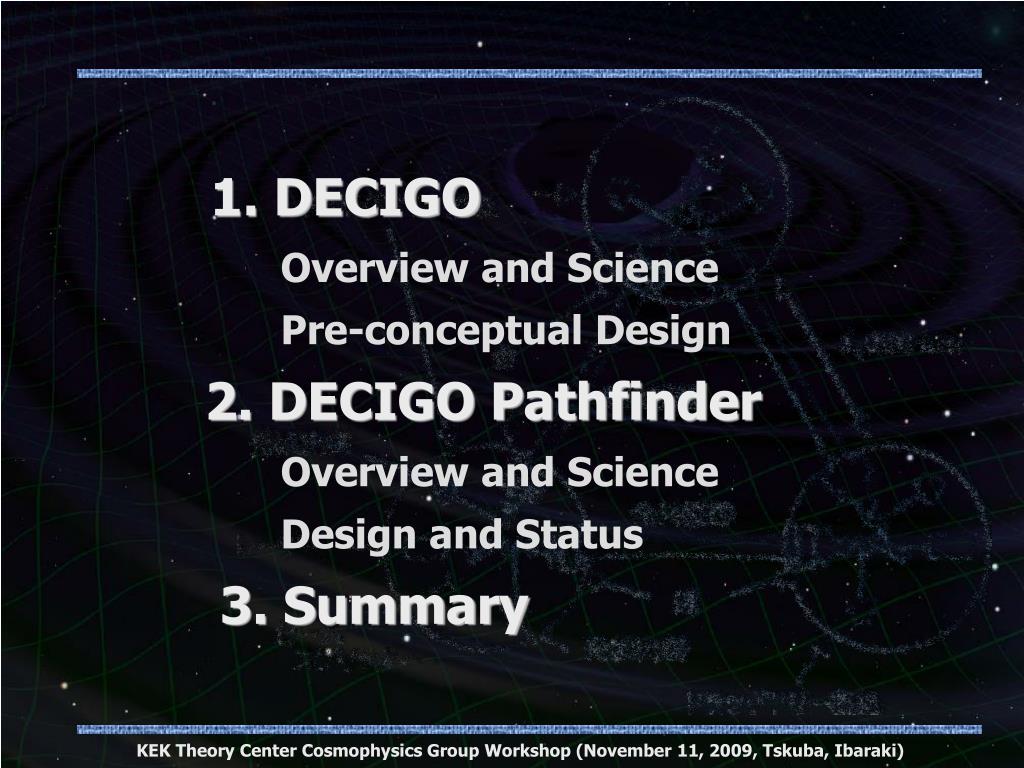 1. DECIGO

Overview and Science

Pre-conceptual Design

2. DECIGO Pathfinder

Overview and Science

Design and Status

3. Summary

KEK Theory Center Cosmophysics Group Workshop (November 11, 2009, Tskuba, Ibaraki)